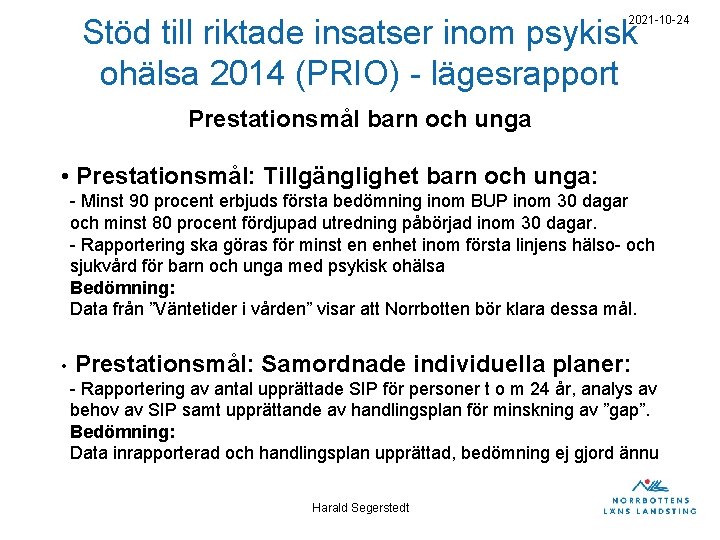 2021-10-24

Stöd till riktade insatser inom psykisk ohälsa 2014 (PRIO) - lägesrapport

Prestationsmål barn och unga

• Prestationsmål: Tillgänglighet barn och unga:
- Minst 90 procent erbjuds första bedömning inom BUP inom 30 dagar och minst 80 procent fördjupad utredning påbörjad inom 30 dagar.
- Rapportering ska göras för minst en enhet inom första linjens hälso- och sjukvård för barn och unga med psykisk ohälsa
Bedömning:
Data från ”Väntetider i vården” visar att Norrbotten bör klara dessa mål.

• Prestationsmål: Samordnade individuella planer:
- Rapportering av antal upprättade SIP för personer t o m 24 år, analys av behov av SIP samt upprättande av handlingsplan för minskning av ”gap”.
Bedömning:
Data inrapporterad och handlingsplan upprättad, bedömning ej gjord ännu

Harald Segerstedt

NORRBOTTENS LÄNS LANDSTING